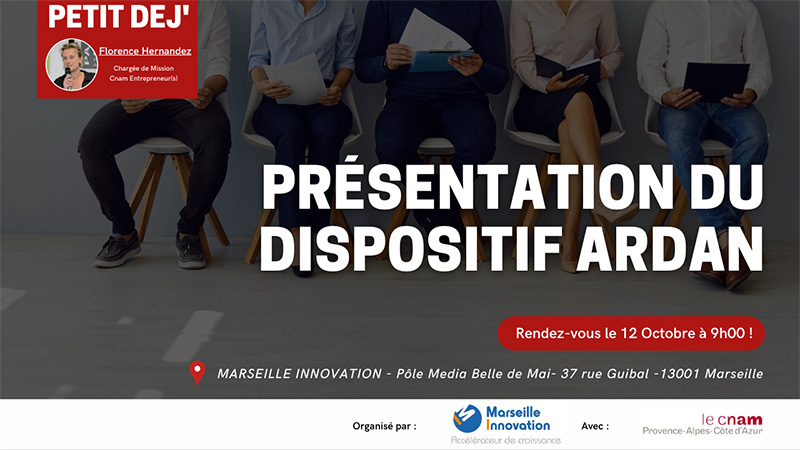 PETIT DEJ'

Florence Hernandez
Chargée de Mission
Cnam Entrepreneur(s)

PRÉSENTATION DU DISPOSITIF ARDAN

Rendez-vous le 12 Octobre à 9h00 !

MARSEILLE INNOVATION - Pôle Media Belle de Mai- 37 rue Guibal -13001 Marseille

Organisé par : Marseille Innovation Accélérateur de croissance

Avec : le cnam Provence-Alpes-Côte d'Azur